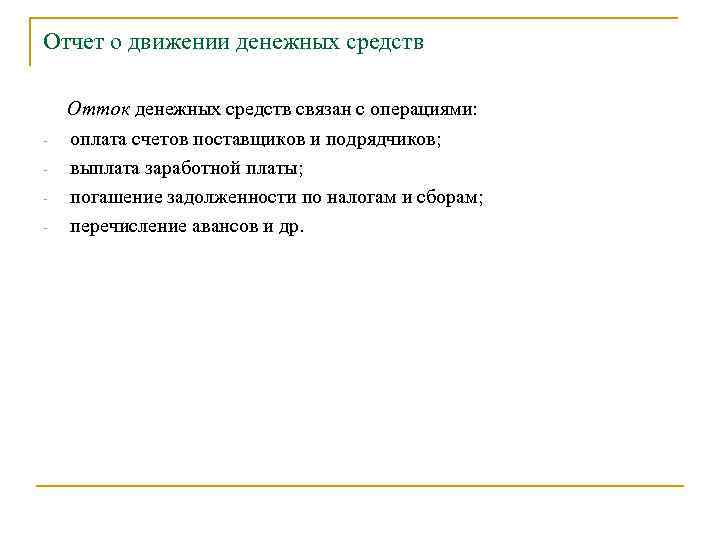 Отчет о движении денежных средств

Отток денежных средств связан с операциями:

- оплата счетов поставщиков и подрядчиков;
- выплата заработной платы;
- погашение задолженности по налогам и сборам;
- перечисление авансов и др.